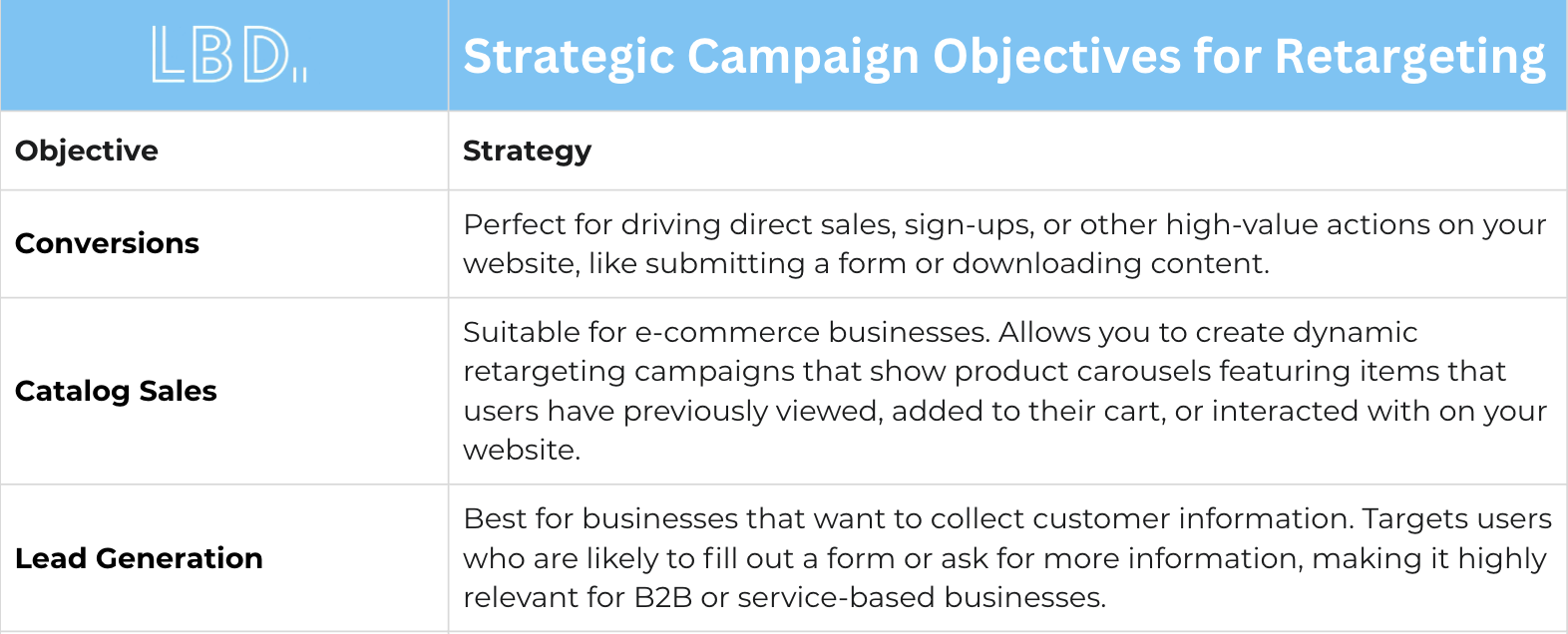 | LBD | Strategic Campaign Objectives for Retargeting |
|---|---|
| **Objective** | **Strategy** |
| **Conversions** | Perfect for driving direct sales, sign-ups, or other high-value actions on your website, like submitting a form or downloading content. |
| **Catalog Sales** | Suitable for e-commerce businesses. Allows you to create dynamic retargeting campaigns that show product carousels featuring items that users have previously viewed, added to their cart, or interacted with on your website. |
| **Lead Generation** | Best for businesses that want to collect customer information. Targets users who are likely to fill out a form or ask for more information, making it highly relevant for B2B or service-based businesses. |